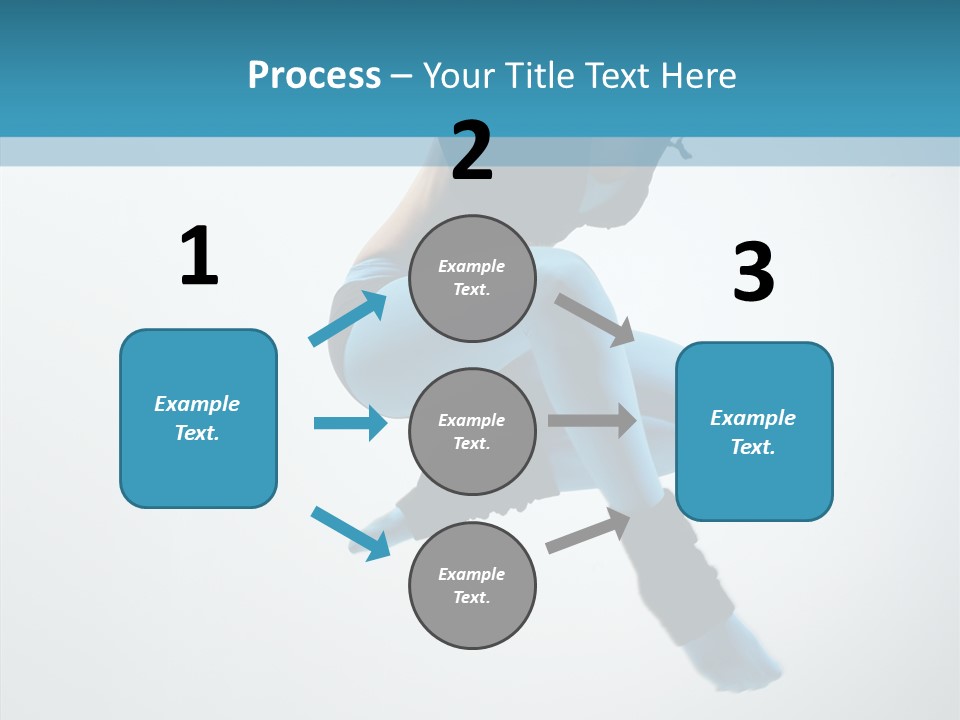 Process – Your Title Text Here

1

Example Text.

2

Example Text.

Example Text.

Example Text.

3

Example Text.